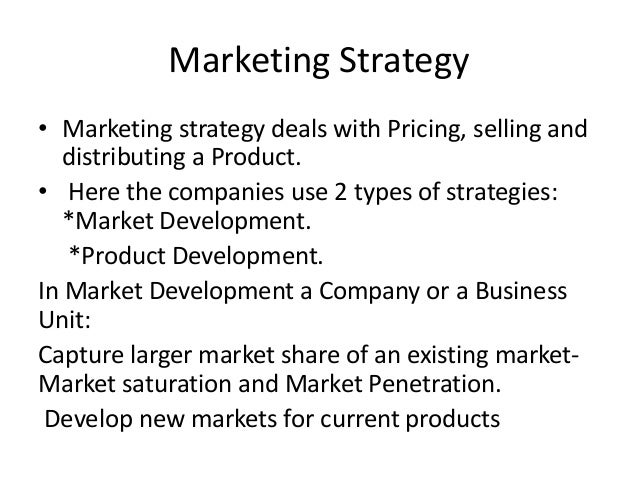 Marketing Strategy

• Marketing strategy deals with Pricing, selling and distributing a Product.

• Here the companies use 2 types of strategies:
*Market Development.
*Product Development.

In Market Development a Company or a Business Unit:

Capture larger market share of an existing market-Market saturation and Market Penetration.

Develop new markets for current products